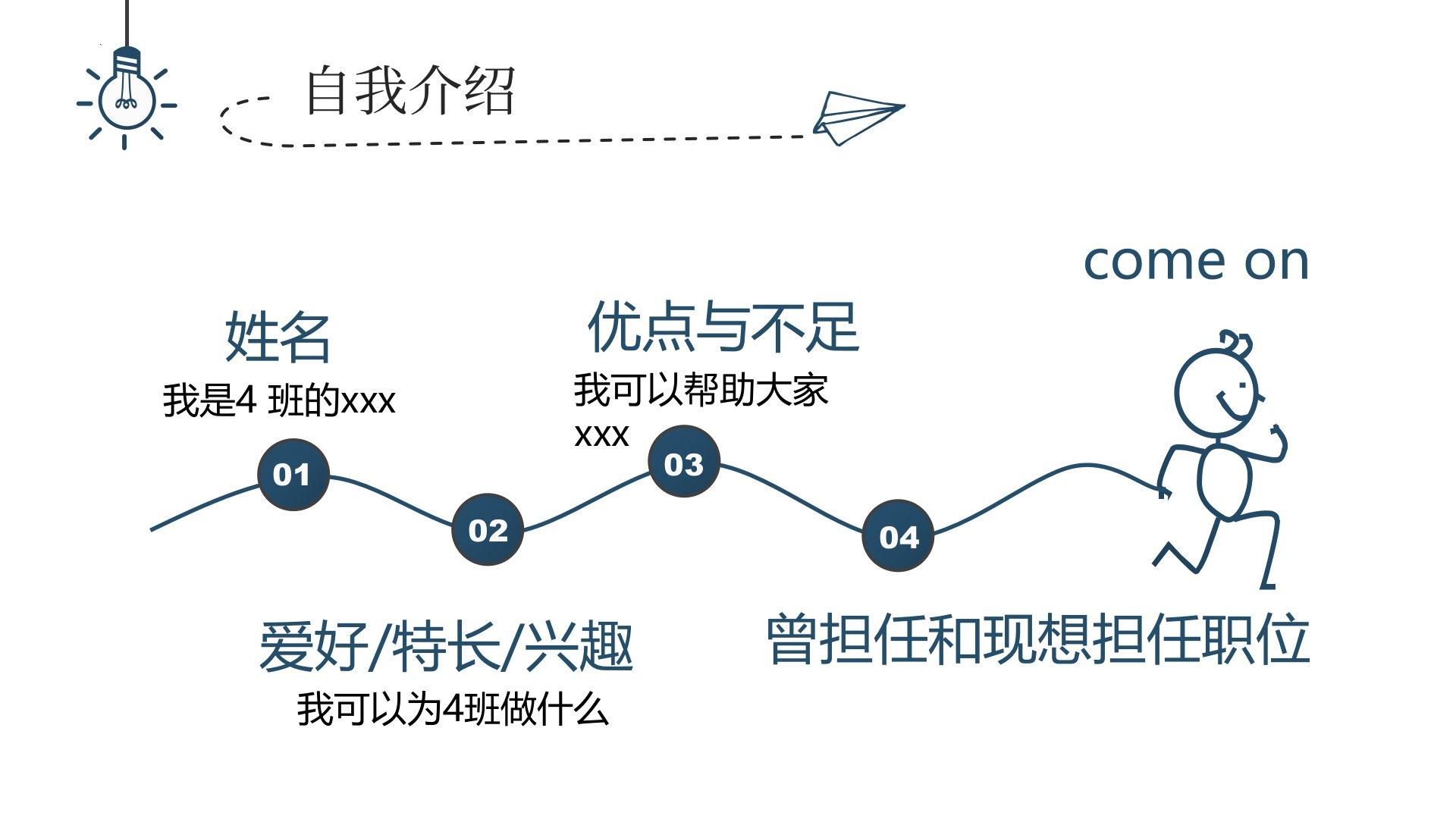 自我介绍

come on

姓名

我是4班的xxx

优点与不足

我可以帮助大家xxx

01

02

03

04

爱好/特长/兴趣

我可以为4班做什么

曾担任和现想担任职位